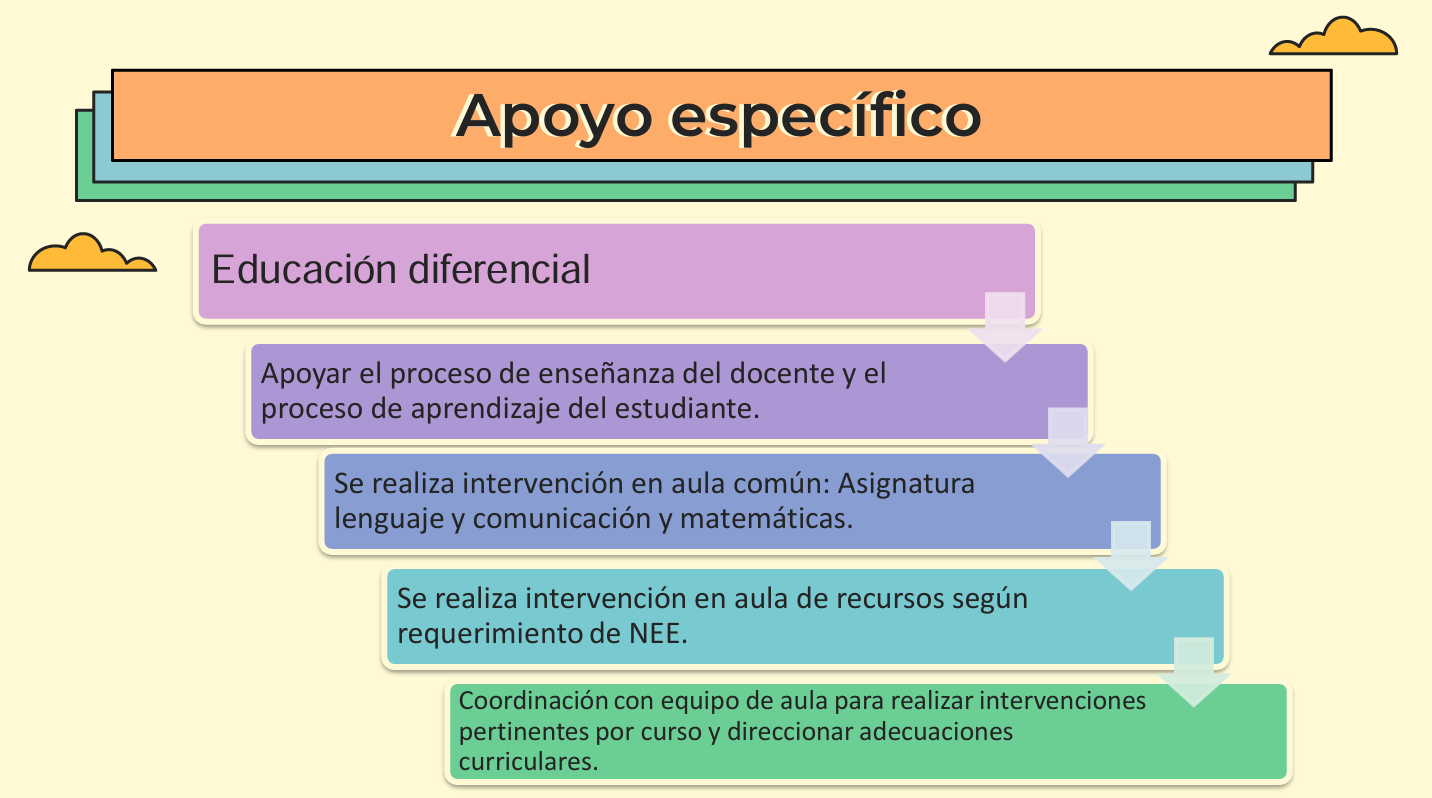 Apoyo específico

Educación diferencial

Apoyar el proceso de enseñanza del docente y el proceso de aprendizaje del estudiante.

Se realiza intervención en aula común: Asignatura lenguaje y comunicación y matemáticas.

Se realiza intervención en aula de recursos según requerimiento de NEE.

Coordinación con equipo de aula para realizar intervenciones pertinentes por curso y direccionar adecuaciones curriculares.